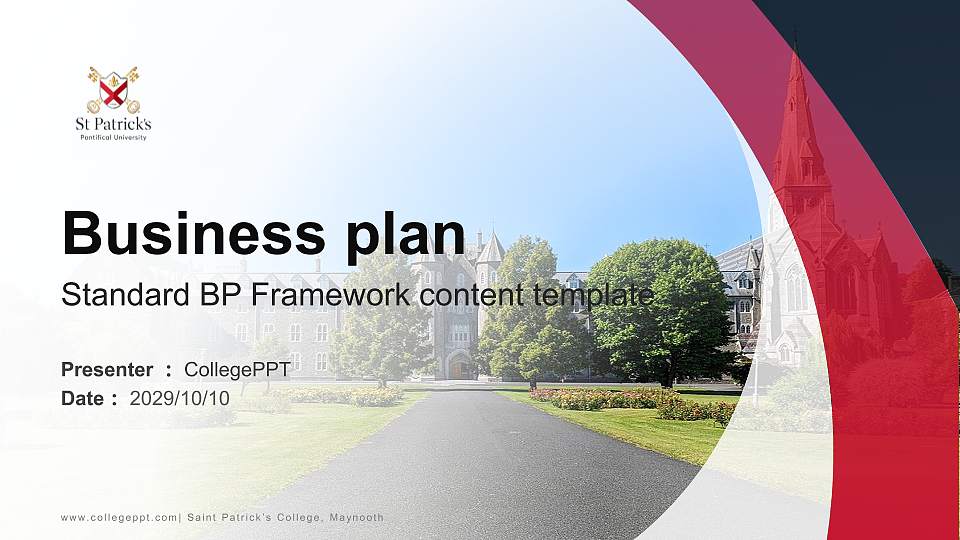 St Patrick's
Pontifical University

Business plan
Standard BP Framework content template

Presenter : CollegePPT
Date : 2029/10/10

www.collegeppt.com| Saint Patrick's College, Maynooth